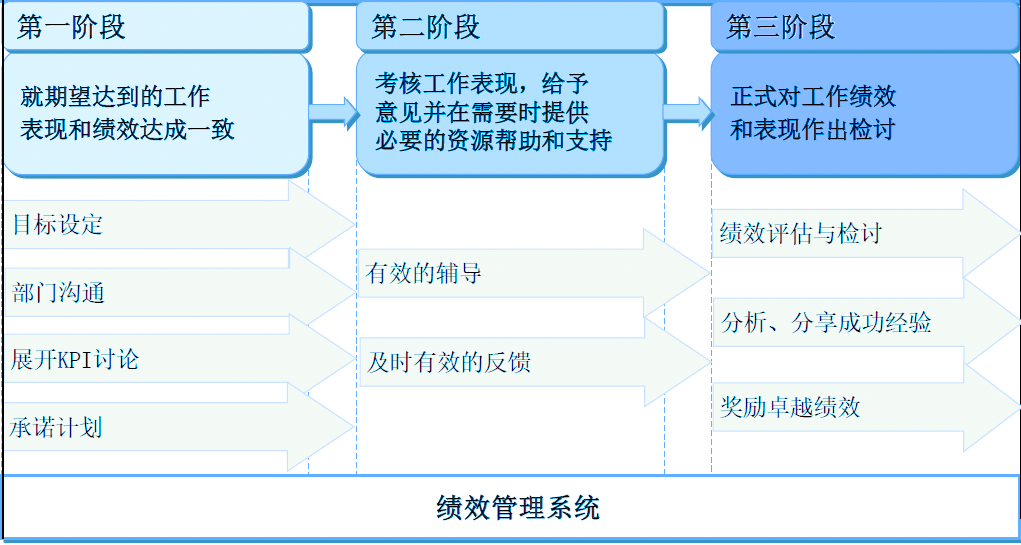 第一阶段

就期望达到的工作表现和绩效达成一致

目标设定

部门沟通

展开KPI讨论

承诺计划

第二阶段

考核工作表现，给予意见并在需要时提供必要的资源帮助和支持

有效的辅导

及时有效的反馈

第三阶段

正式对工作绩效和表现作出检讨

绩效评估与检讨

分析、分享成功经验

奖励卓越绩效

绩效管理系统